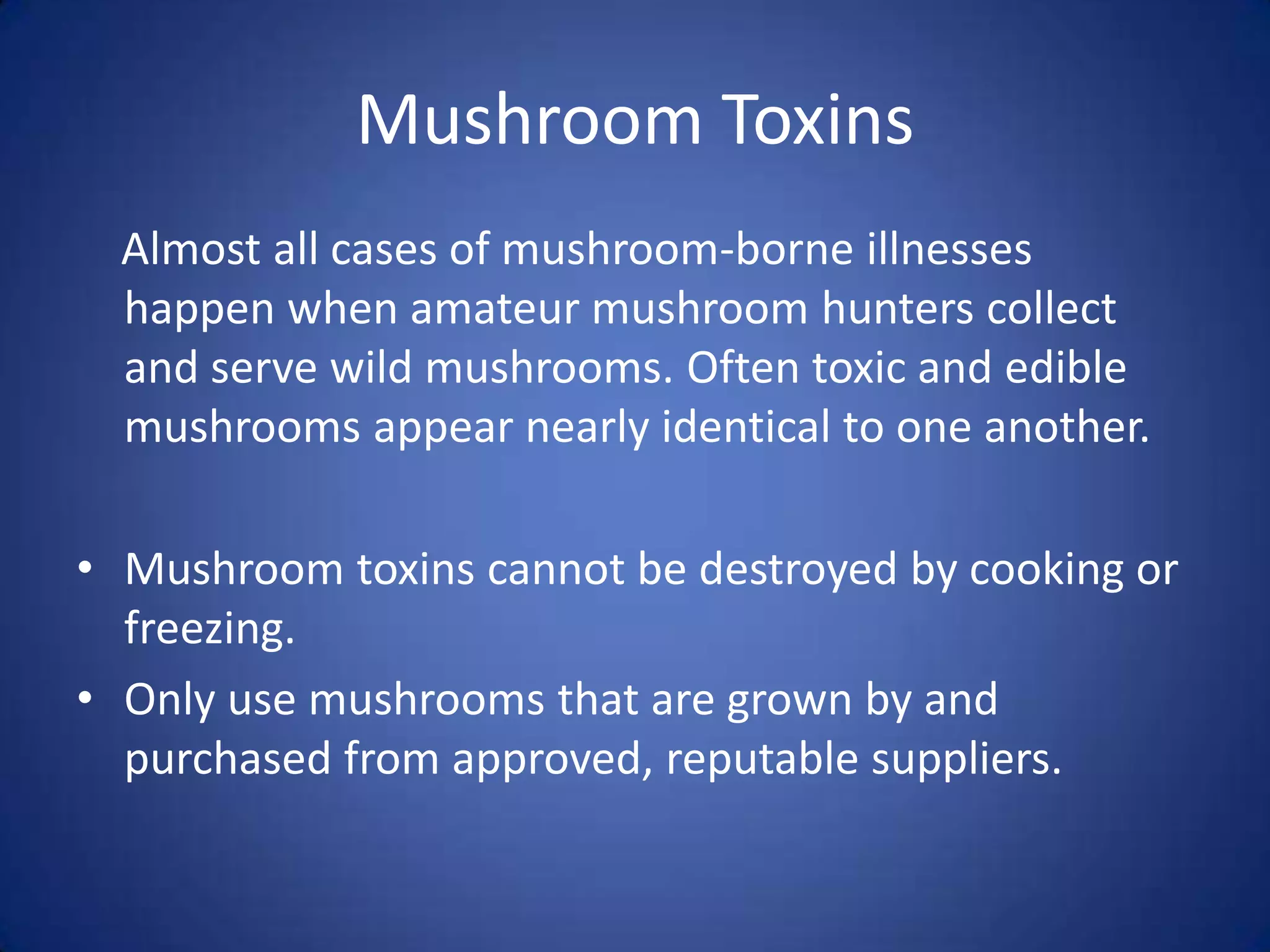 Mushroom Toxins

Almost all cases of mushroom-borne illnesses happen when amateur mushroom hunters collect and serve wild mushrooms. Often toxic and edible mushrooms appear nearly identical to one another.

• Mushroom toxins cannot be destroyed by cooking or freezing.
• Only use mushrooms that are grown by and purchased from approved, reputable suppliers.